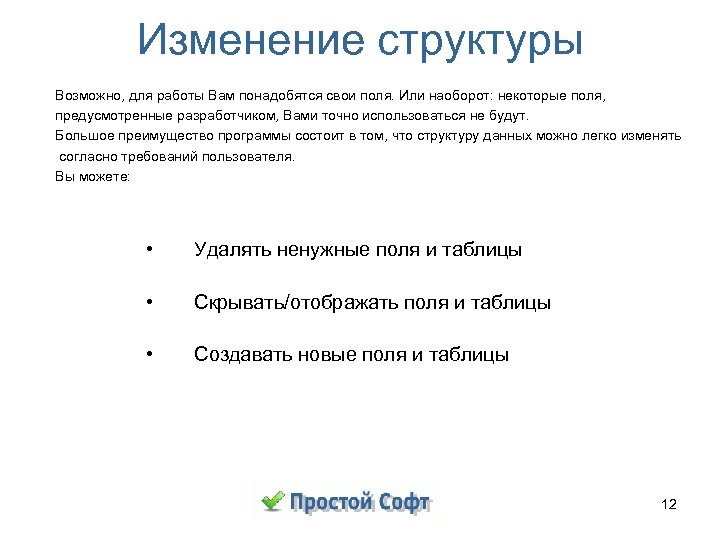 Изменение структуры

Возможно, для работы Вам понадобятся свои поля. Или наоборот: некоторые поля, предусмотренные разработчиком, Вами точно использоваться не будут.
Большое преимущество программы состоит в том, что структуру данных можно легко изменять согласно требований пользователя.
Вы можете:

• Удалять ненужные поля и таблицы

• Скрывать/отображать поля и таблицы

• Создавать новые поля и таблицы

Простой Софт

12